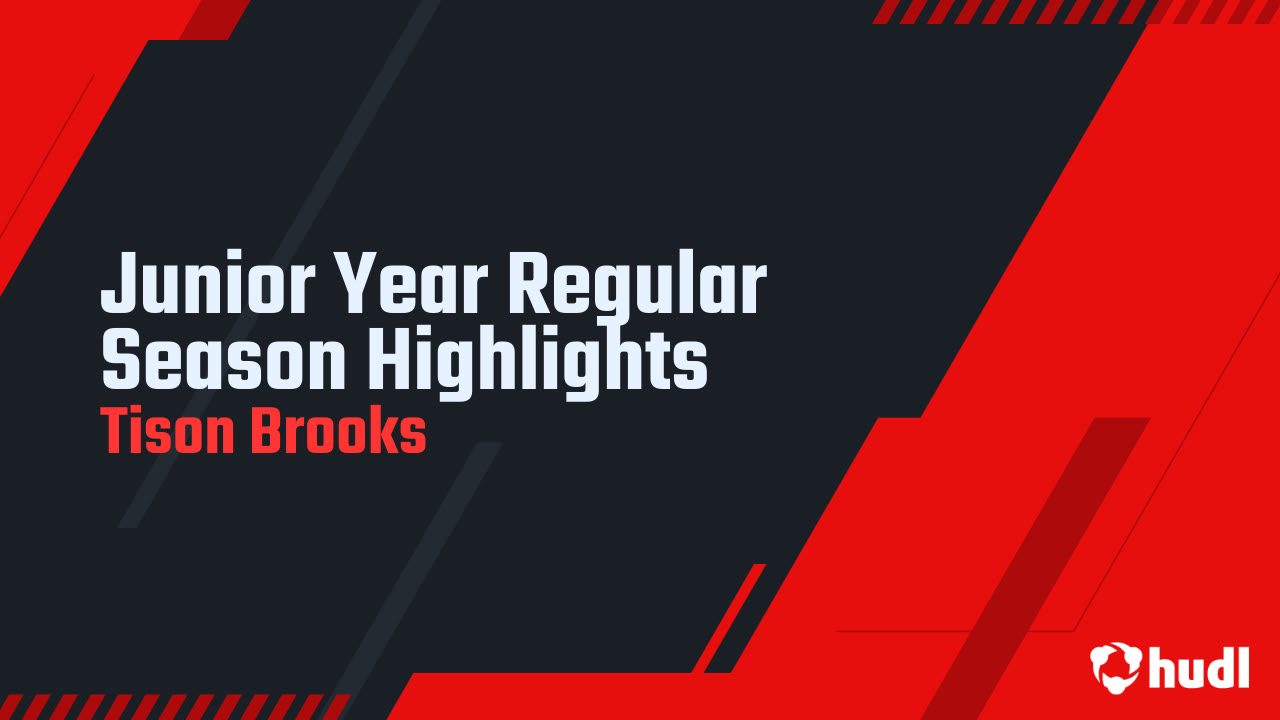 Junior Year Regular Season Highlights
Tison Brooks

hudl